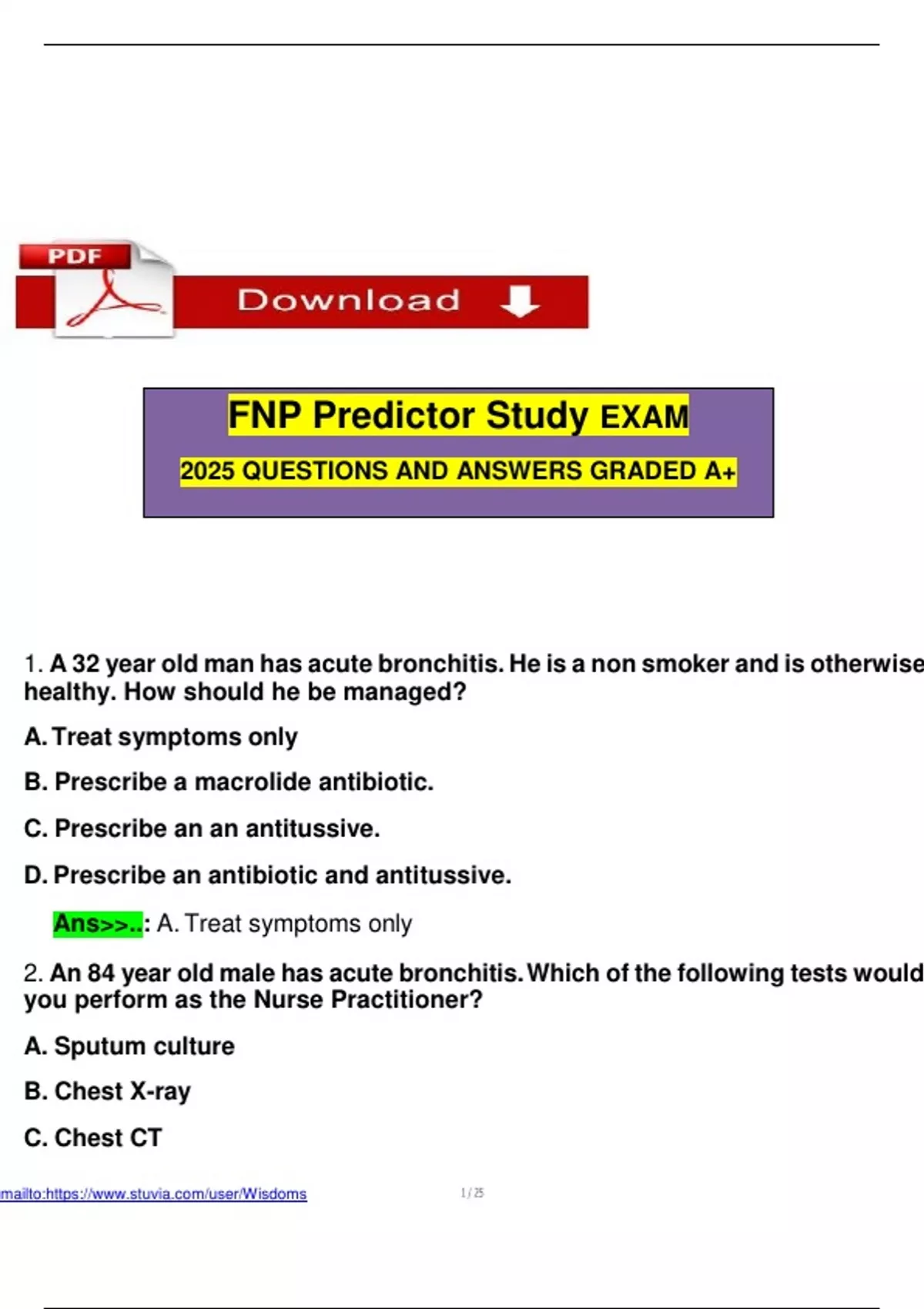 PDF

Download

FNP Predictor Study EXAM

2025 QUESTIONS AND ANSWERS GRADED A+

1. A 32 year old man has acute bronchitis. He is a non smoker and is otherwise healthy. How should he be managed?

A. Treat symptoms only

B. Prescribe a macrolide antibiotic.

C. Prescribe an an antitussive.

D. Prescribe an antibiotic and antitussive.

Ans>>..: A. Treat symptoms only

2. An 84 year old male has acute bronchitis. Which of the following tests would you perform as the Nurse Practitioner?

A. Sputum culture

B. Chest X-ray

C. Chest CT

mailto:https://www.stuvia.com/user/Wisdoms 1 / 25